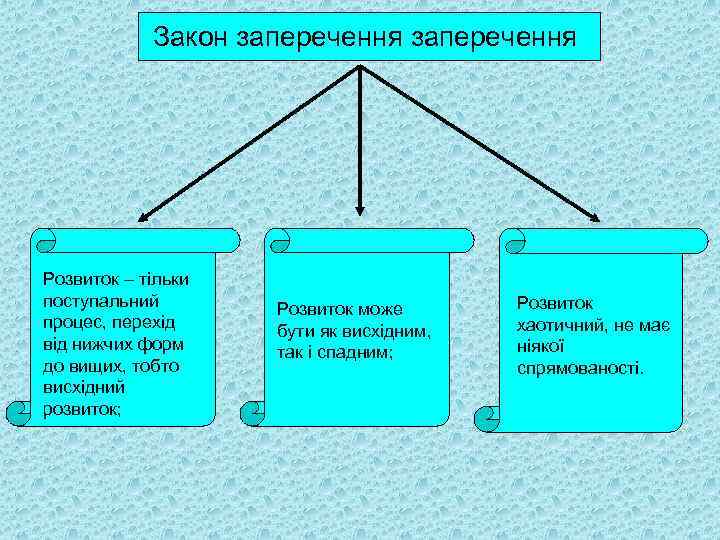 Закон заперечення заперечення

Розвиток – тільки поступальний процес, перехід від нижчих форм до вищих, тобто висхідний розвиток;

Розвиток може бути як висхідним, так і спадним;

Розвиток хаотичний, не має ніякої спрямованості.